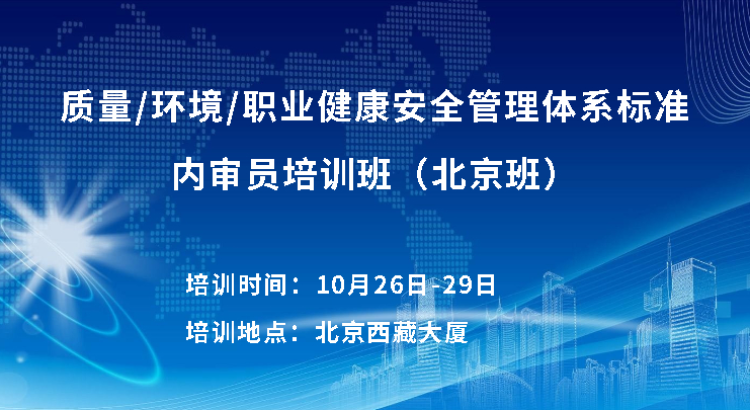 质量/环境/职业健康安全管理体系标准

内审员培训班（北京班）

培训时间：10月26日-29日

培训地点：北京西藏大厦